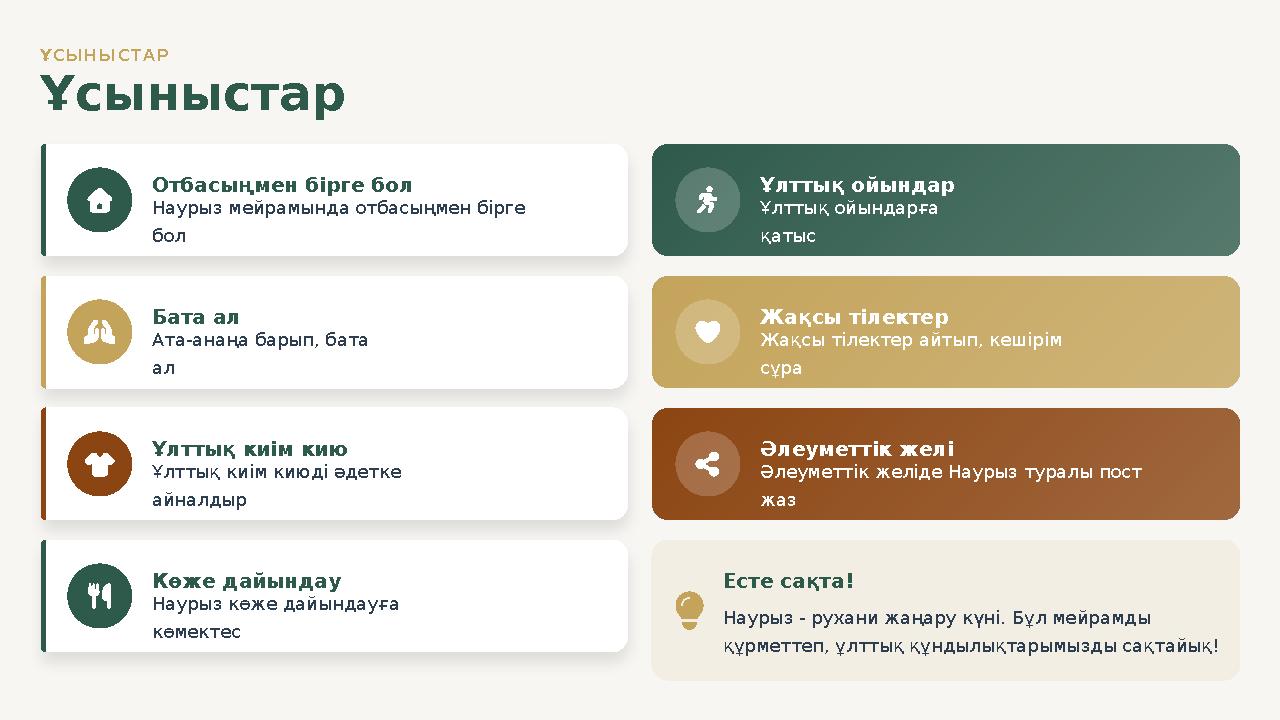 ҰСЫНЫСТАР

Ұсыныстар

Отбасыңмен бірге бол
Наурыз мейрамында отбасыңмен бірге бол

Бата ал
Ата-анаңа барып, бата ал

Ұлттық киім кию
Ұлттық киім киюді әдетке айналдыр

Көже дайындау
Наурыз көже дайындауға көмектес

Ұлттық ойындар
Ұлттық ойындарға қатыс

Жақсы тілектер
Жақсы тілектер айтып, кешірім сұра

Әлеуметтік желі
Әлеуметтік желіде Наурыз туралы пост жаз

Есте сақта!
Наурыз - рухани жаңару күні. Бұл мейрамды құрметтеп, ұлттық құндылықтарымызды сақтайық!